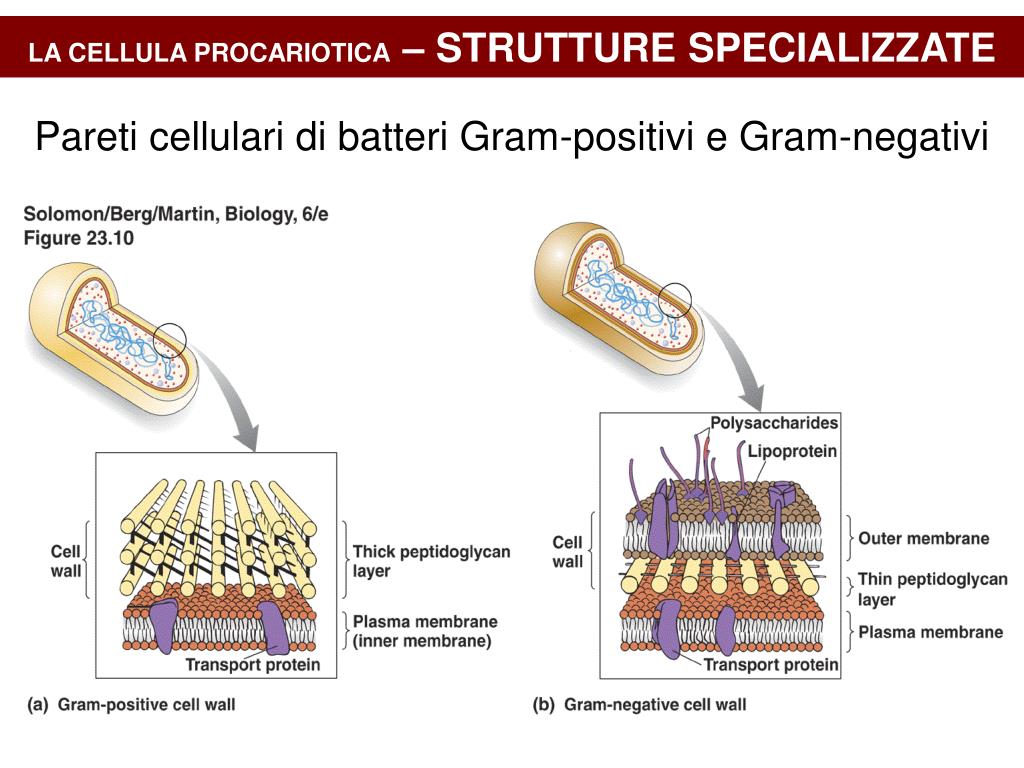 LA CELLULA PROCARIOTICA – STRUTTURE SPECIALIZZATE

Pareti cellulari di batteri Gram-positivi e Gram-negativi

Solomon/Berg/Martin, Biology, 6/e
Figure 23.10

Cell wall

Thick peptidoglycan layer

Plasma membrane (inner membrane)

Transport protein

(a) Gram-positive cell wall

Polysaccharides

Lipoprotein

Cell wall

Outer membrane

Thin peptidoglycan layer

Plasma membrane

Transport protein

(b) Gram-negative cell wall